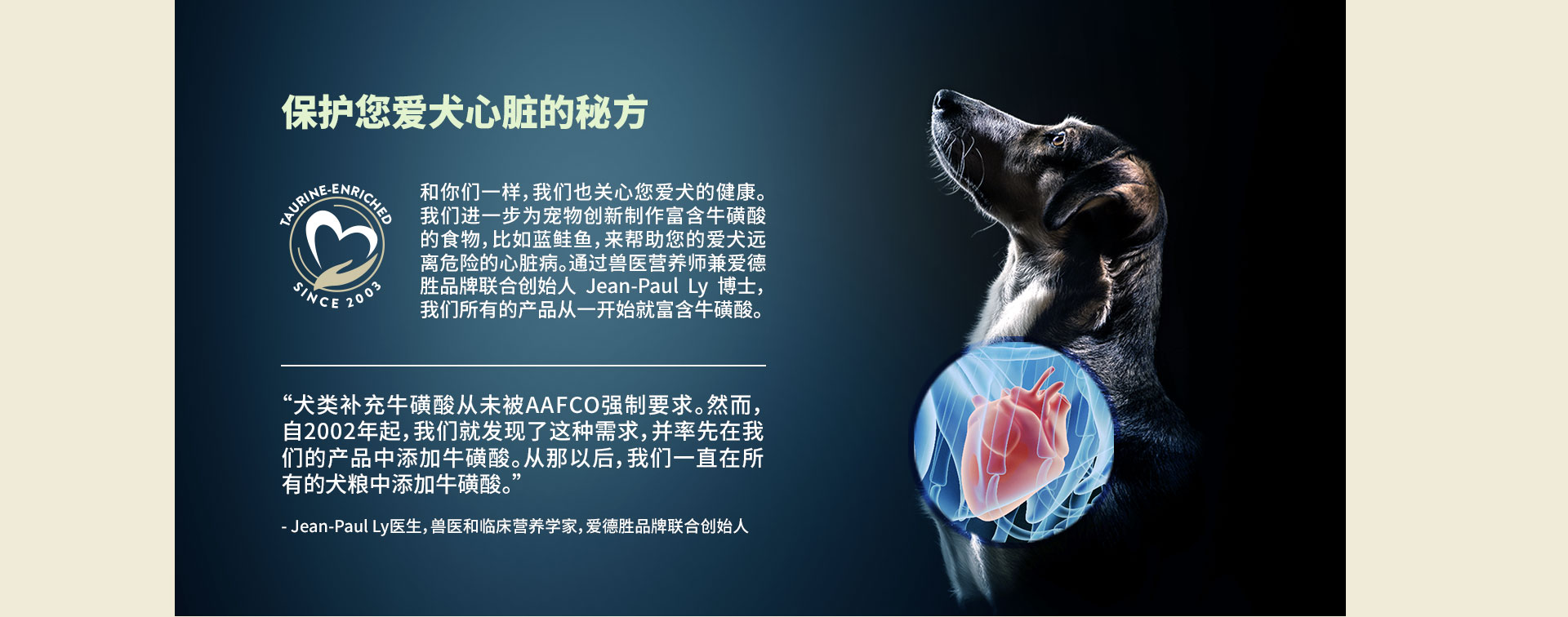 保护您爱犬心脏的秘方

TAURINE-ENRICHED
SINCE 2003

和你们一样，我们也关心您爱犬的健康。我们进一步为宠物创新制作富含牛磺酸的食物，比如蓝鲑鱼，来帮助您的爱犬远离危险的心脏病。通过兽医营养师兼爱德胜品牌联合创始人 Jean-Paul Ly 博士，我们所有的产品从一开始就富含牛磺酸。

“犬类补充牛磺酸从未被AAFCO强制要求。然而，自2002年起，我们就发现了这种需求，并率先在我们的产品中添加牛磺酸。从那以后，我们一直在所有的犬粮中添加牛磺酸。”

- Jean-Paul Ly医生，兽医和临床营养学家，爱德胜品牌联合创始人